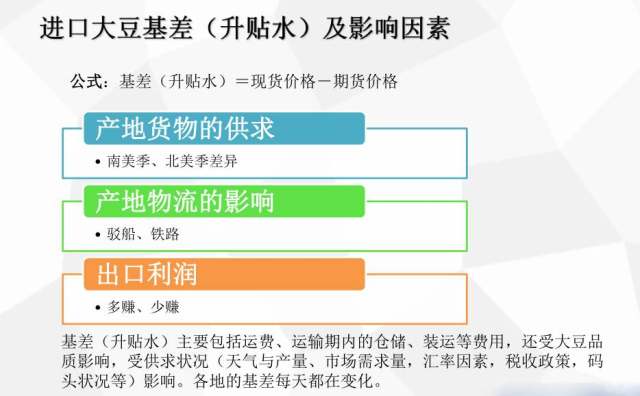 进口大豆基差（升贴水）及影响因素

公式：基差（升贴水）＝现货价格－期货价格

产地货物的供求

• 南美季、北美季差异

产地物流的影响

• 驳船、铁路

出口利润

• 多赚、少赚

基差（升贴水）主要包括运费、运输期内的仓储、装运等费用，还受大豆品质影响，受供求状况（天气与产量、市场需求量，汇率因素，税收政策，码头状况等）影响。各地的基差每天都在变化。